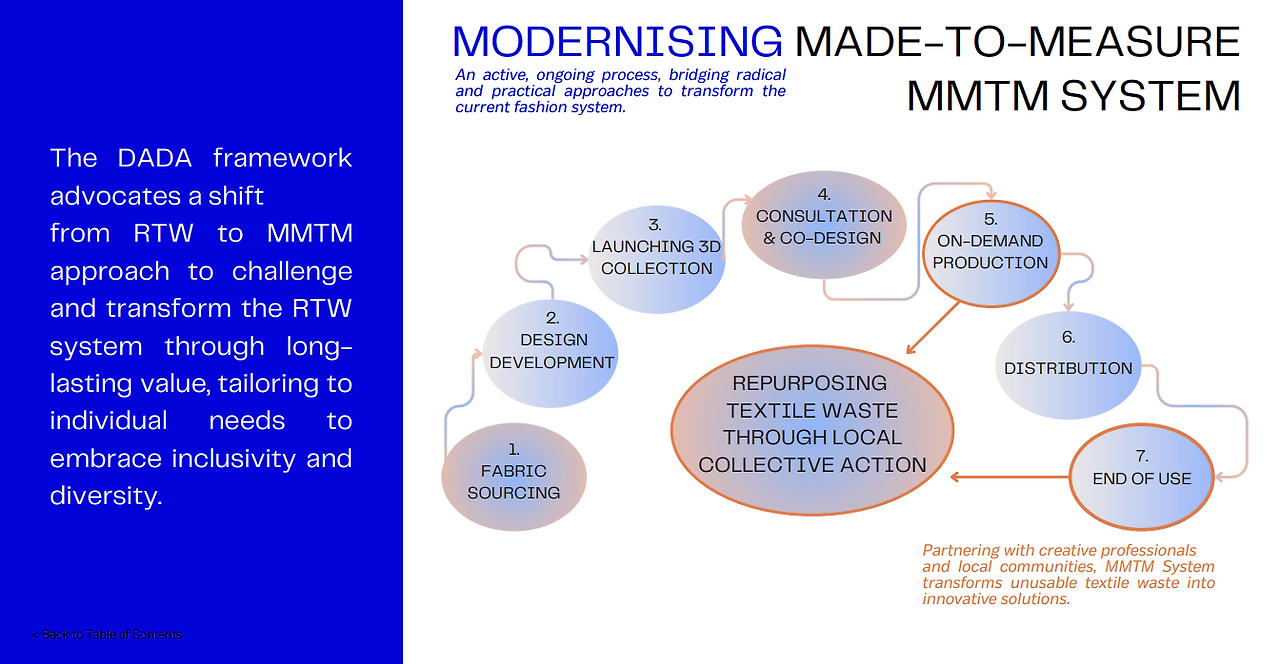 The DADA framework advocates a shift from RTW to MMTM approach to challenge and transform the RTW system through long-lasting value, tailoring to individual needs to embrace inclusivity and diversity.

< Back to Table of Contents

MODERNISING MADE-TO-MEASURE MMTM SYSTEM

An active, ongoing process, bridging radical and practical approaches to transform the current fashion system.

1. FABRIC SOURCING

2. DESIGN DEVELOPMENT

3. LAUNCHING 3D COLLECTION

4. CONSULTATION & CO-DESIGN

5. ON-DEMAND PRODUCTION

6. DISTRIBUTION

7. END OF USE

REPURPOSING TEXTILE WASTE THROUGH LOCAL COLLECTIVE ACTION

Partnering with creative professionals and local communities, MMTM System transforms unusable textile waste into innovative solutions.